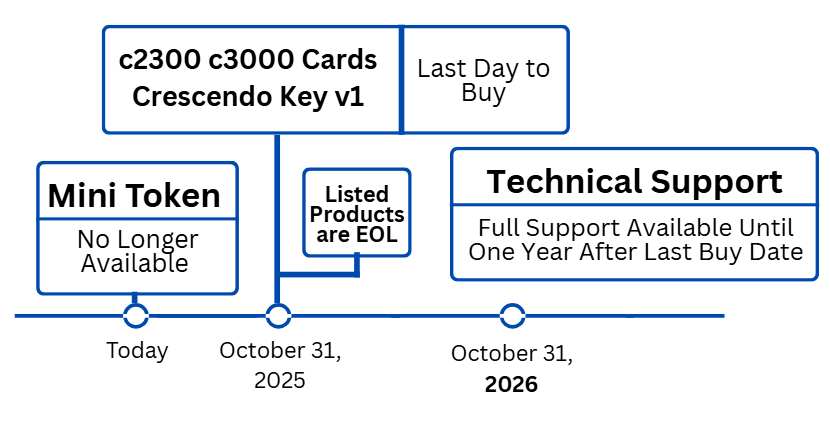 c2300 c3000 Cards
Crescendo Key v1

Last Day to Buy

Mini Token

No Longer Available

Listed Products are EOL

Technical Support

Full Support Available Until One Year After Last Buy Date

Today

October 31, 2025

October 31, 2026